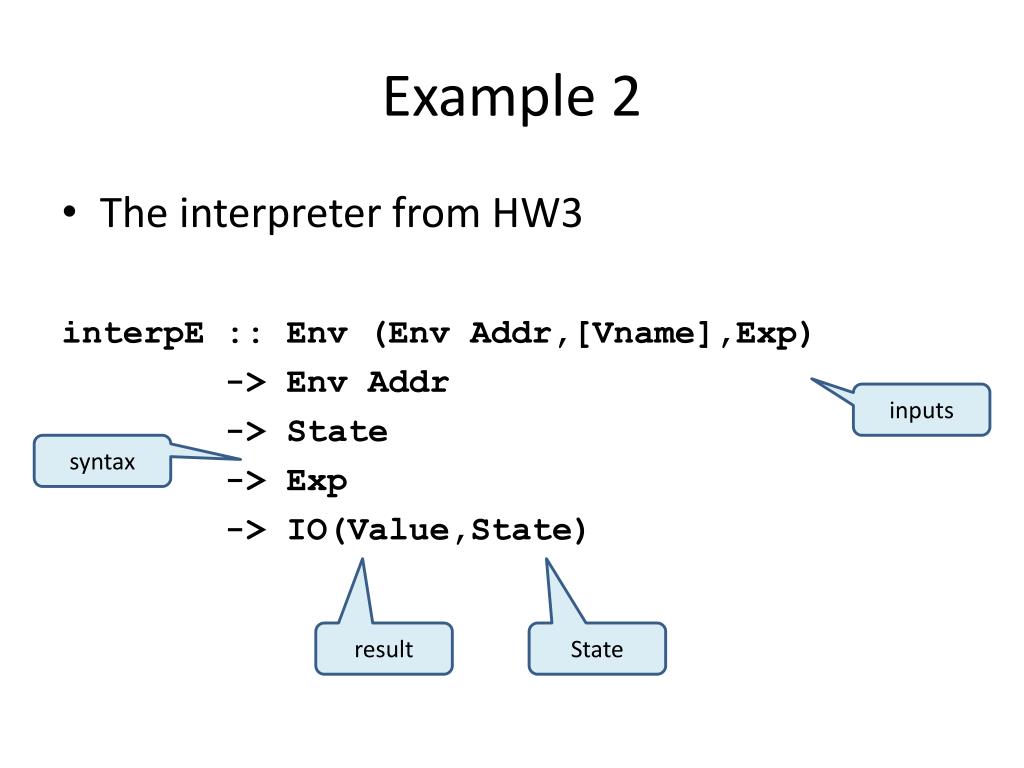 Example 2

• The interpreter from HW3

interpE :: Env (Env Addr,[Vname],Exp)
-> Env Addr
-> State
-> Exp
-> IO(Value,State)

inputs

syntax

result

State